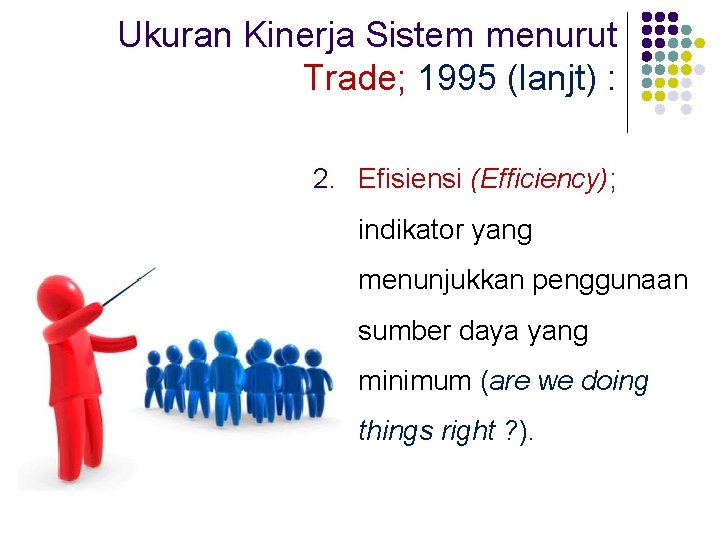 Ukuran Kinerja Sistem menurut Trade; 1995 (lanjt) :

2. Efisiensi (Efficiency); indikator yang menunjukkan penggunaan sumber daya yang minimum (are we doing things right ?).